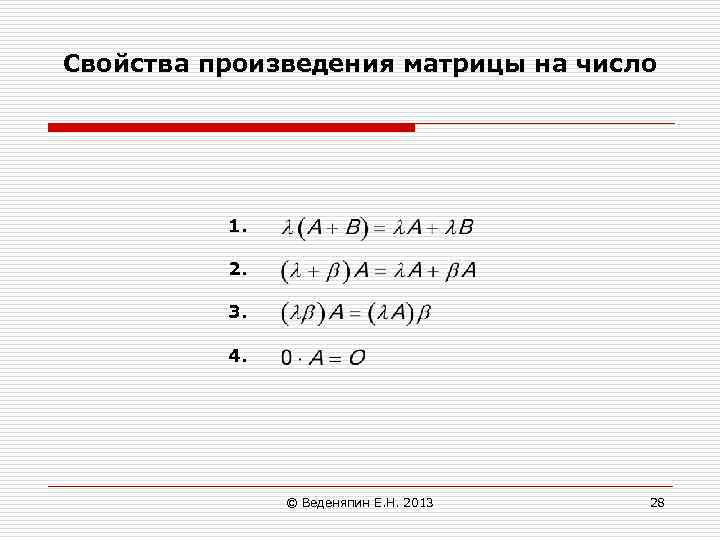 Свойства произведения матрицы на число

1. $\lambda(A+B)=\lambda A+\lambda B$

2. $(\lambda+\beta)A=\lambda A+\beta A$

3. $(\lambda\beta)A=(\lambda A)\beta$

4. $0\cdot A=O$

© Веденяпин Е.Н. 2013

28